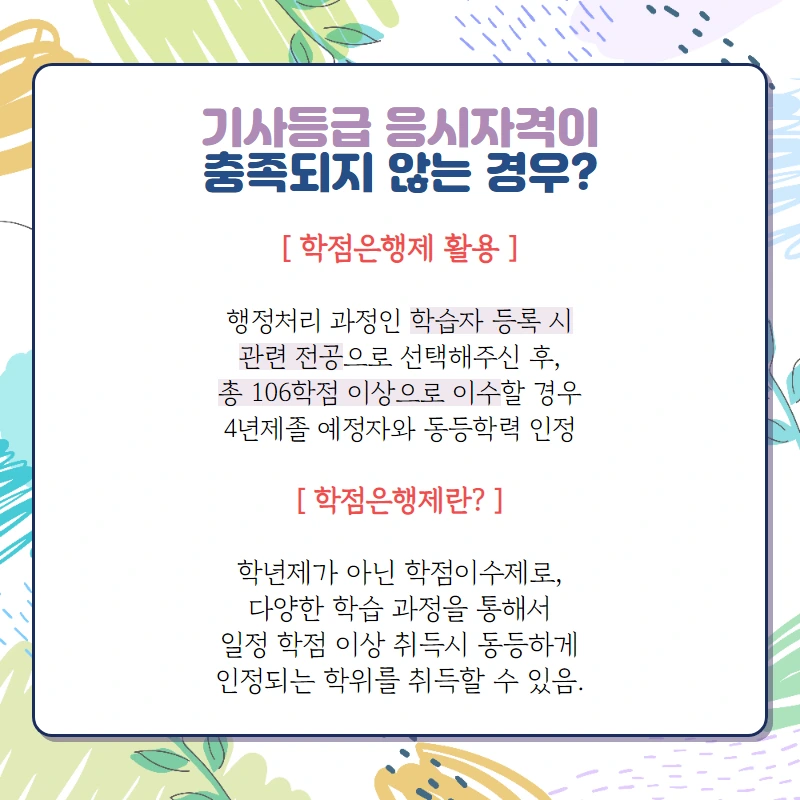 기사등급 응시자격이
충족되지 않는 경우?

[ 학점은행제 활용 ]

행정처리 과정인 학습자 등록 시
관련 전공으로 선택해주신 후,
총 106학점 이상으로 이수할 경우
4년제졸 예정자와 동등학력 인정

[ 학점은행제란? ]

학년제가 아닌 학점이수제로,
다양한 학습 과정을 통해서
일정 학점 이상 취득시 동등하게
인정되는 학위를 취득할 수 있음.